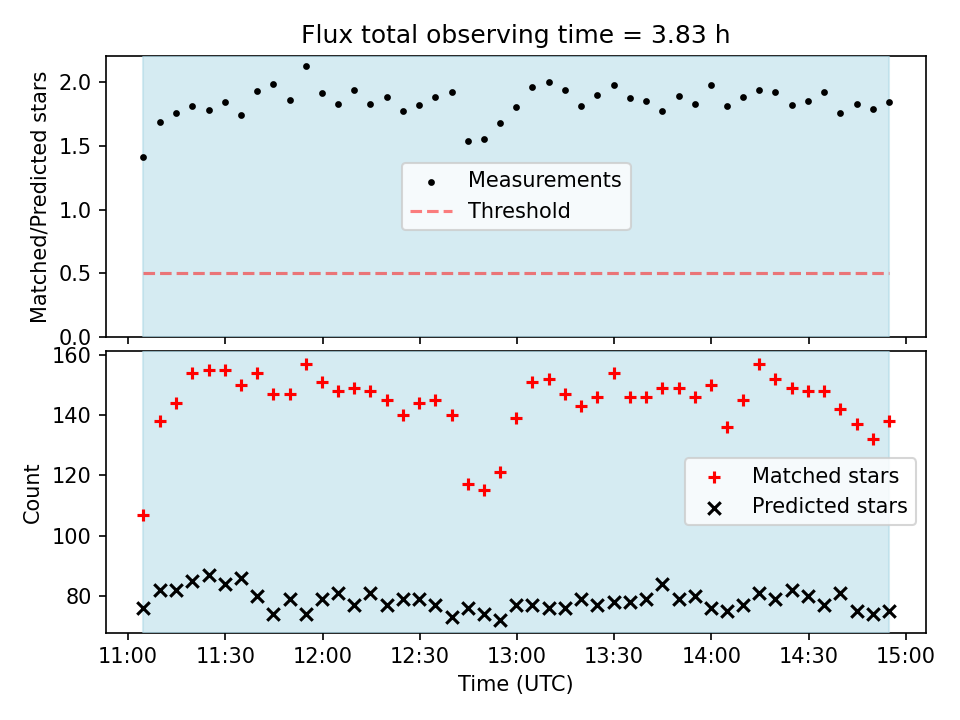 Flux total observing time = 3.83 h

Matched/Predicted stars

2.0
1.5
1.0
0.5
0.0

Measurements
Threshold

Count

160
140
120
100
80

Matched stars
Predicted stars

11:00 11:30 12:00 12:30 13:00 13:30 14:00 14:30 15:00

Time (UTC)